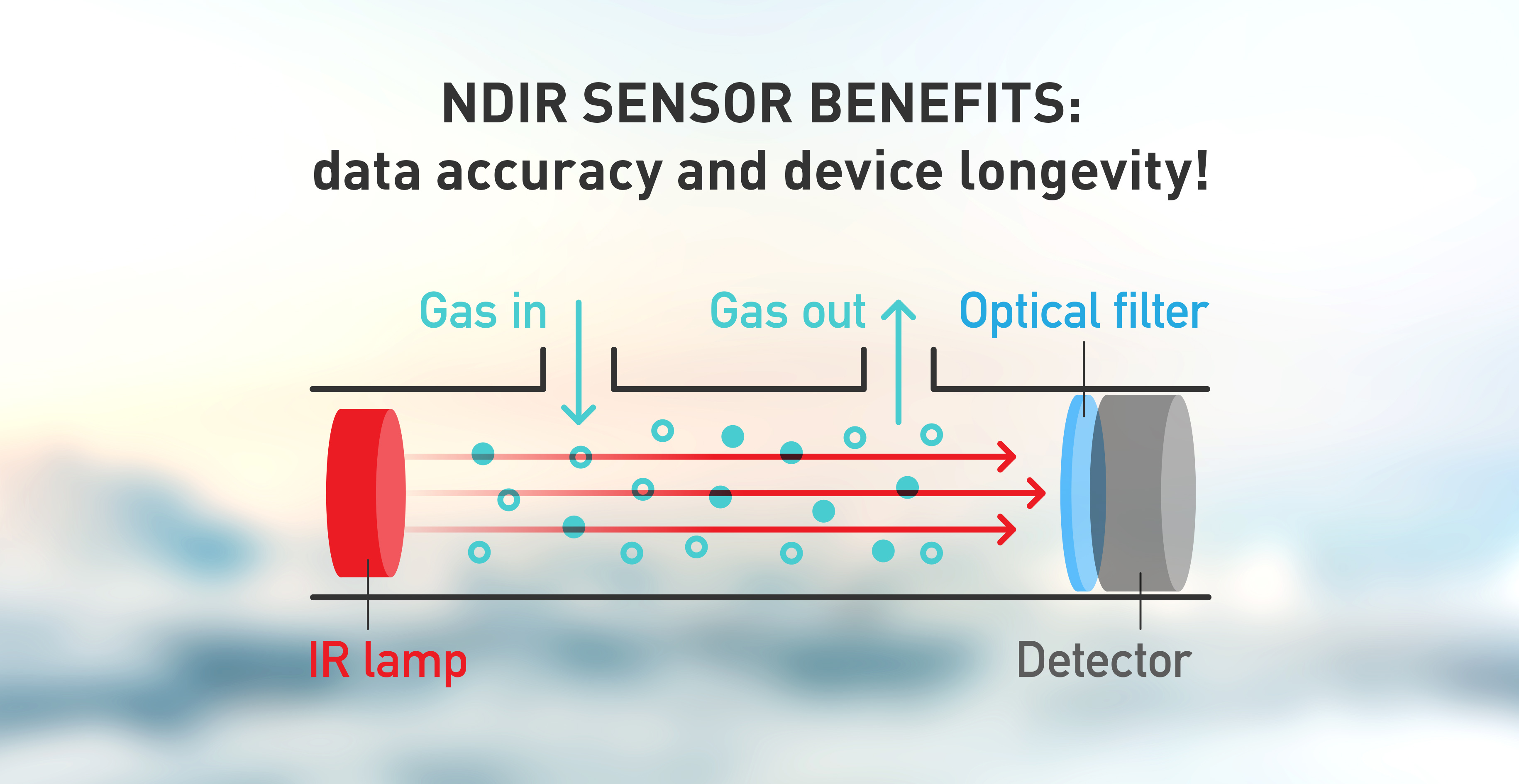 NDIR SENSOR BENEFITS:
data accuracy and device longevity!

Gas in

Gas out

Optical filter

IR lamp

Detector